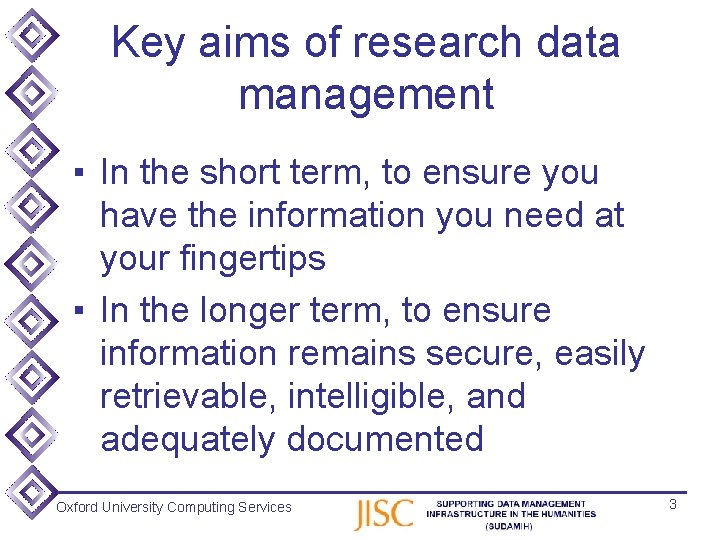 Key aims of research data management

▪ In the short term, to ensure you have the information you need at your fingertips

▪ In the longer term, to ensure information remains secure, easily retrievable, intelligible, and adequately documented

Oxford University Computing Services

JISC

SUPPORTING DATA MANAGEMENT INFRASTRUCTURE IN THE HUMANITIES (SUDAMIH)

3